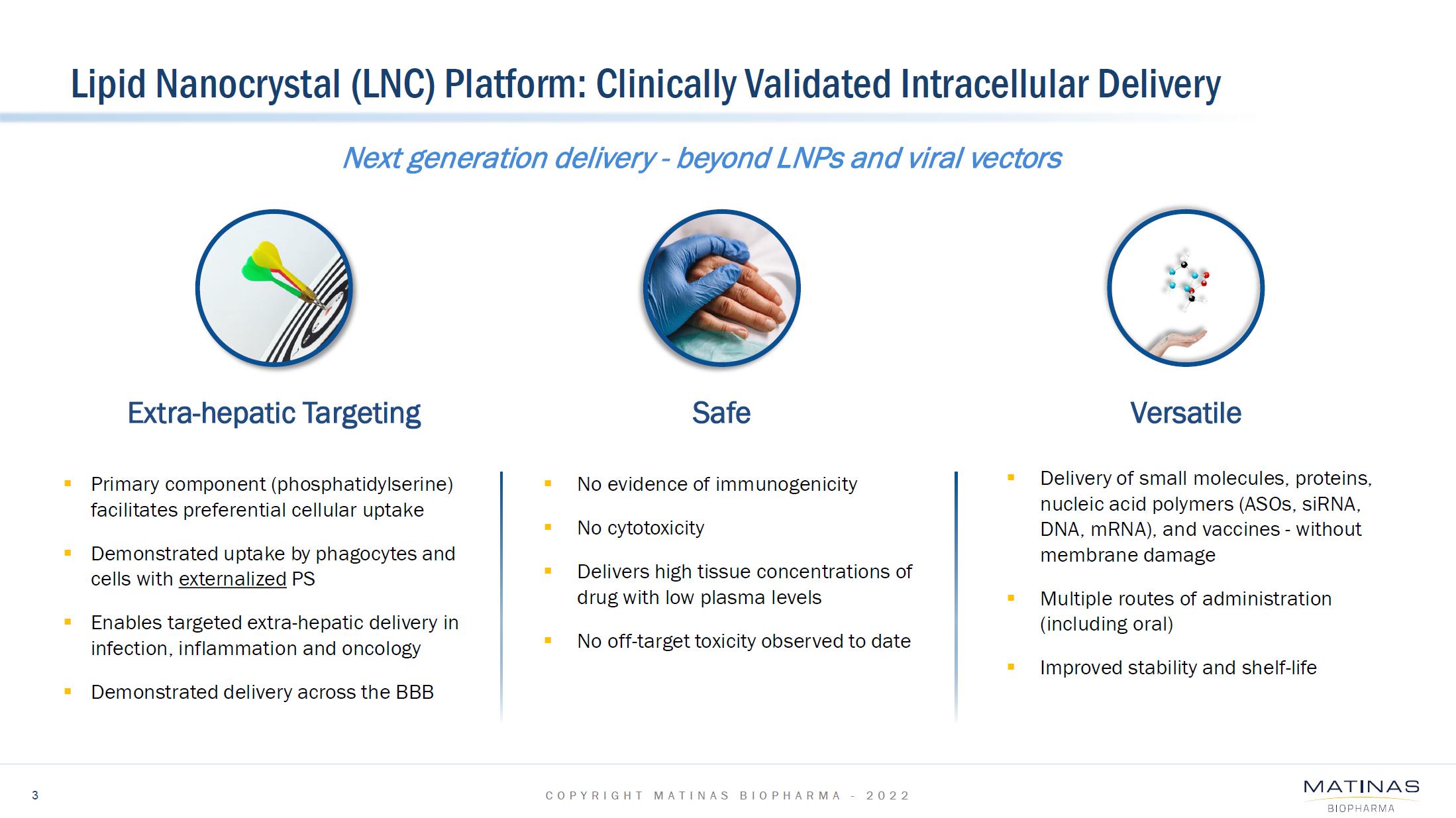 Lipid Nanocrystal (LNC) Platform: Clinically Validated Intracellular Delivery

Next generation delivery - beyond LNPs and viral vectors

Extra-hepatic Targeting

- Primary component (phosphatidylserine) facilitates preferential cellular uptake
- Demonstrated uptake by phagocytes and cells with externalized PS
- Enables targeted extra-hepatic delivery in infection, inflammation and oncology
- Demonstrated delivery across the BBB

Safe

- No evidence of immunogenicity
- No cytotoxicity
- Delivers high tissue concentrations of drug with low plasma levels
- No off-target toxicity observed to date

Versatile

- Delivery of small molecules, proteins, nucleic acid polymers (ASOs, siRNA, DNA, mRNA), and vaccines - without membrane damage
- Multiple routes of administration (including oral)
- Improved stability and shelf-life

3

COPYRIGHT MATINAS BIOPHARMA - 2022

MATINAS
BIOPHARMA